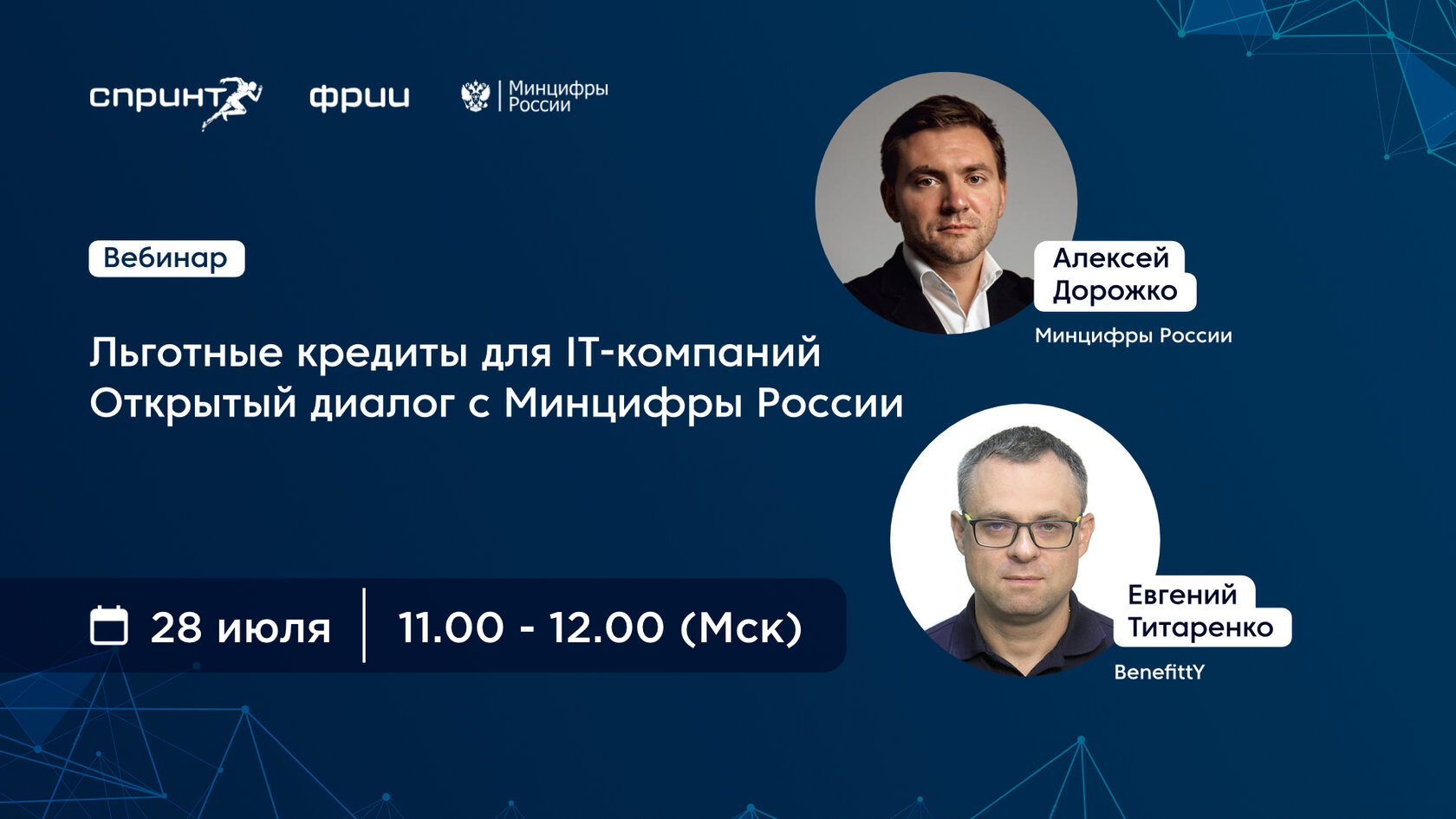 спринт фрии Минцифры России

Вебинар

Льготные кредиты для IT-компаний
Открытый диалог с Минцифры России

28 июля | 11.00 - 12.00 (Мск)

Алексей Дорожко
Минцифры России

Евгений Титаренко
BenefittY